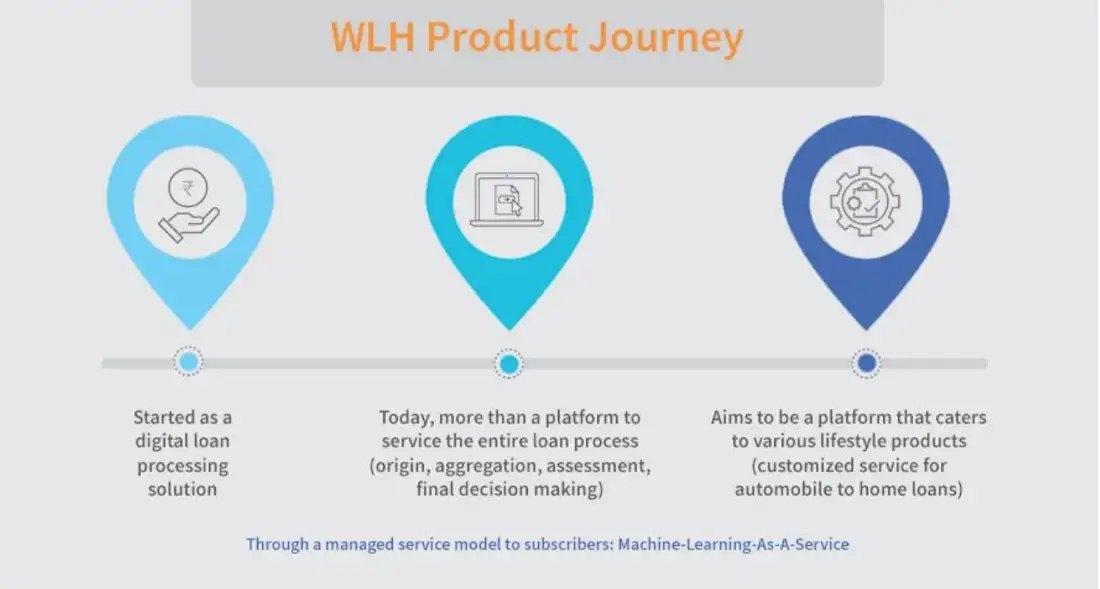 WLH Product Journey

₹

Started as a digital loan processing solution

Today, more than a platform to service the entire loan process (origin, aggregation, assessment, final decision making)

Aims to be a platform that caters to various lifestyle products (customized service for automobile to home loans)

Through a managed service model to subscribers: Machine-Learning-As-A-Service